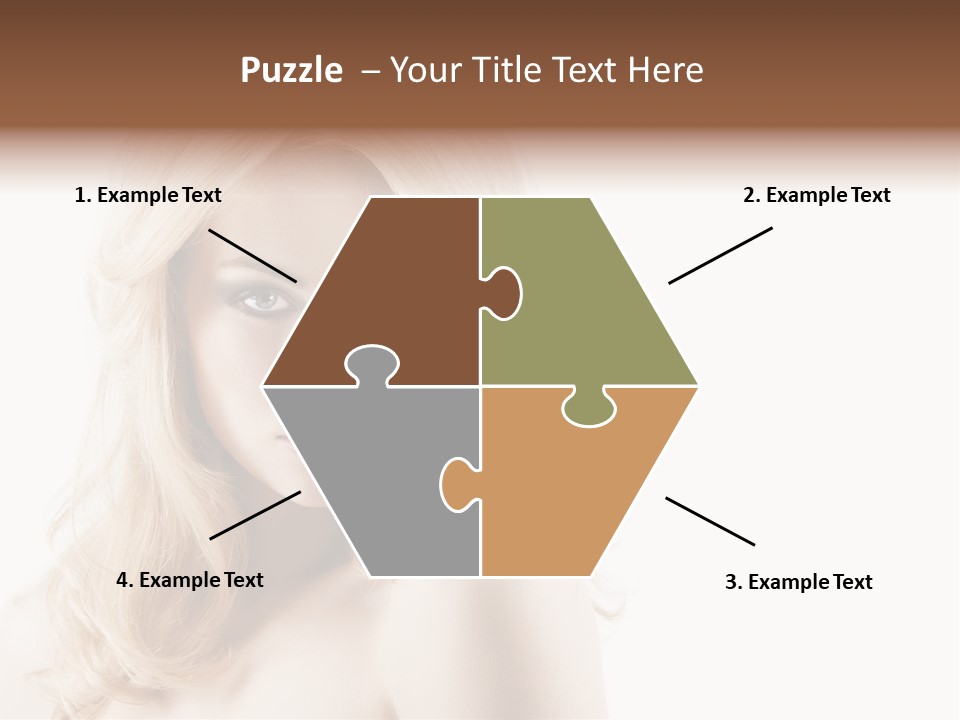 Puzzle – Your Title Text Here

1. Example Text

2. Example Text

4. Example Text

3. Example Text